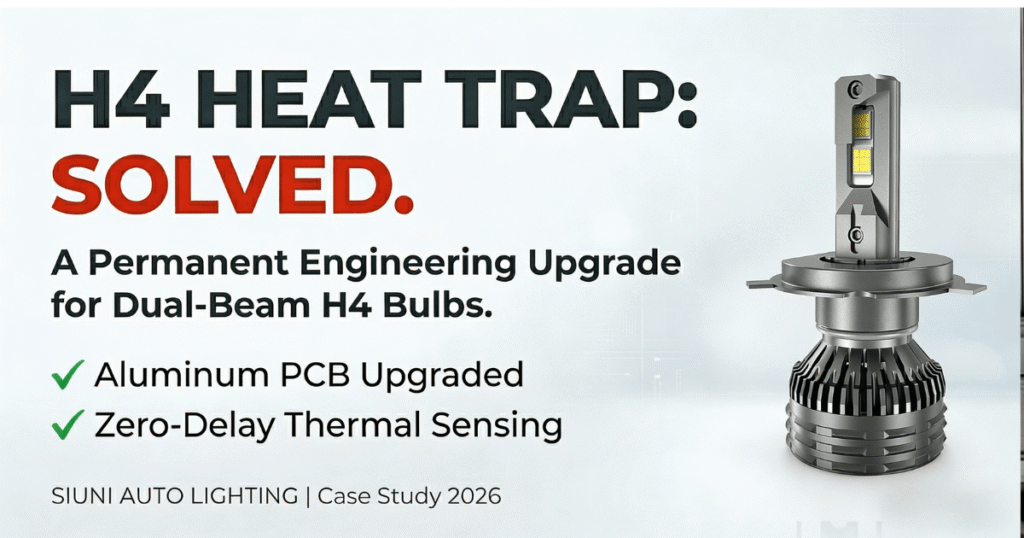 H4 HEAT TRAP:
SOLVED.

A Permanent Engineering Upgrade for Dual-Beam H4 Bulbs.

✓ Aluminum PCB Upgraded
✓ Zero-Delay Thermal Sensing

SIUNI AUTO LIGHTING | Case Study 2026